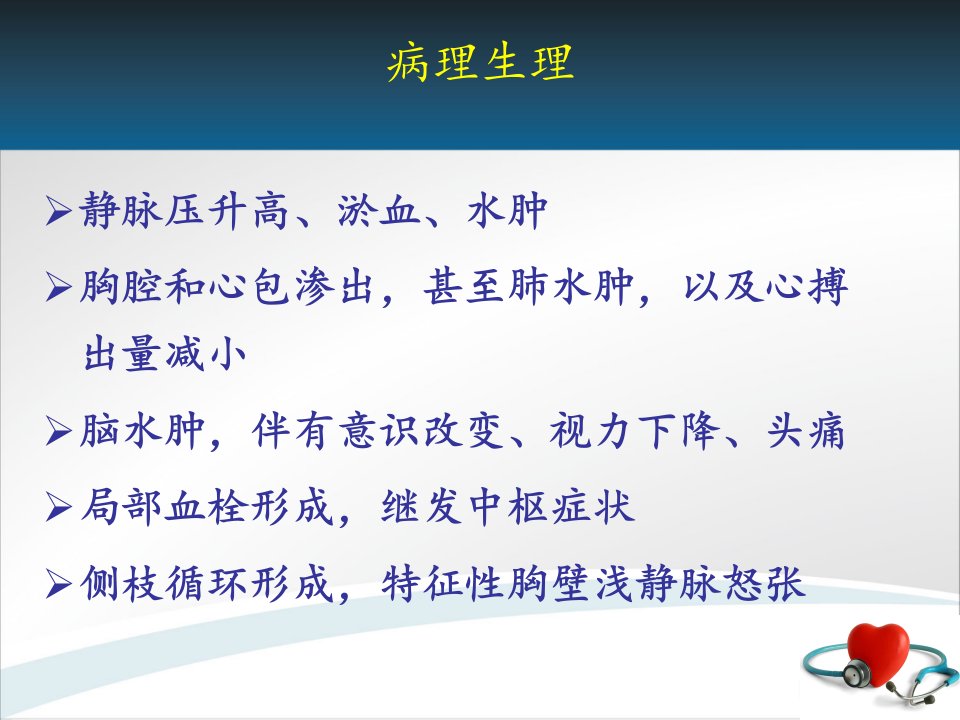 病理生理

➢静脉压升高、淤血、水肿

➢胸腔和心包渗出，甚至肺水肿，以及心搏出量减小

➢脑水肿，伴有意识改变、视力下降、头痛

➢局部血栓形成，继发中枢症状

➢侧枝循环形成，特征性胸壁浅静脉怒张